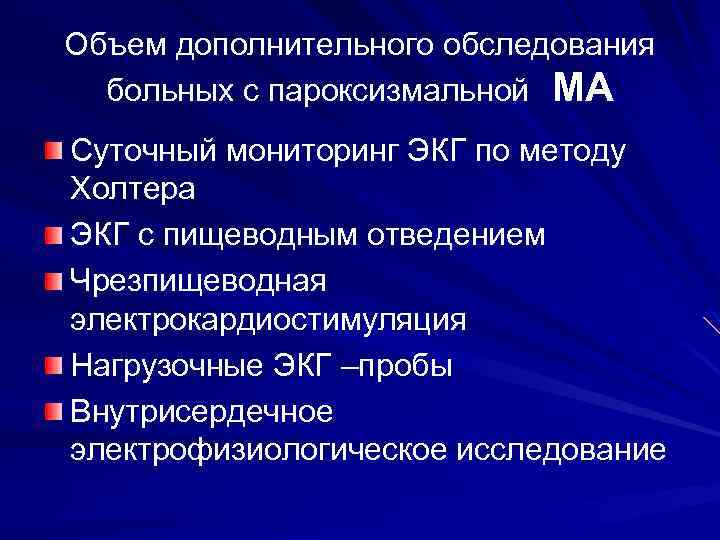 Объем дополнительного обследования больных с пароксизмальной МА

Суточный мониторинг ЭКГ по методу Холтера

ЭКГ с пищеводным отведением

Чрезпищеводная электрокардиостимуляция

Нагрузочные ЭКГ –пробы

Внутрисердечное электрофизиологическое исследование